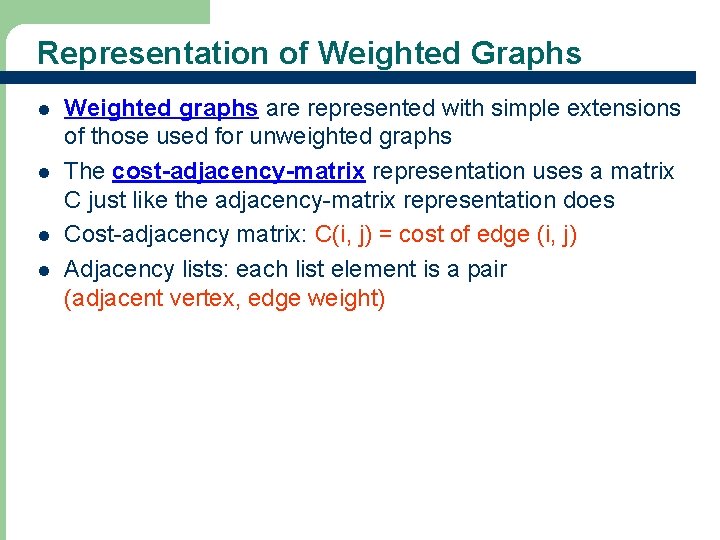 Representation of Weighted Graphs

- Weighted graphs are represented with simple extensions of those used for unweighted graphs
- The cost-adjacency-matrix representation uses a matrix C just like the adjacency-matrix representation does
- Cost-adjacency matrix: C(i, j) = cost of edge (i, j)
- Adjacency lists: each list element is a pair (adjacent vertex, edge weight)